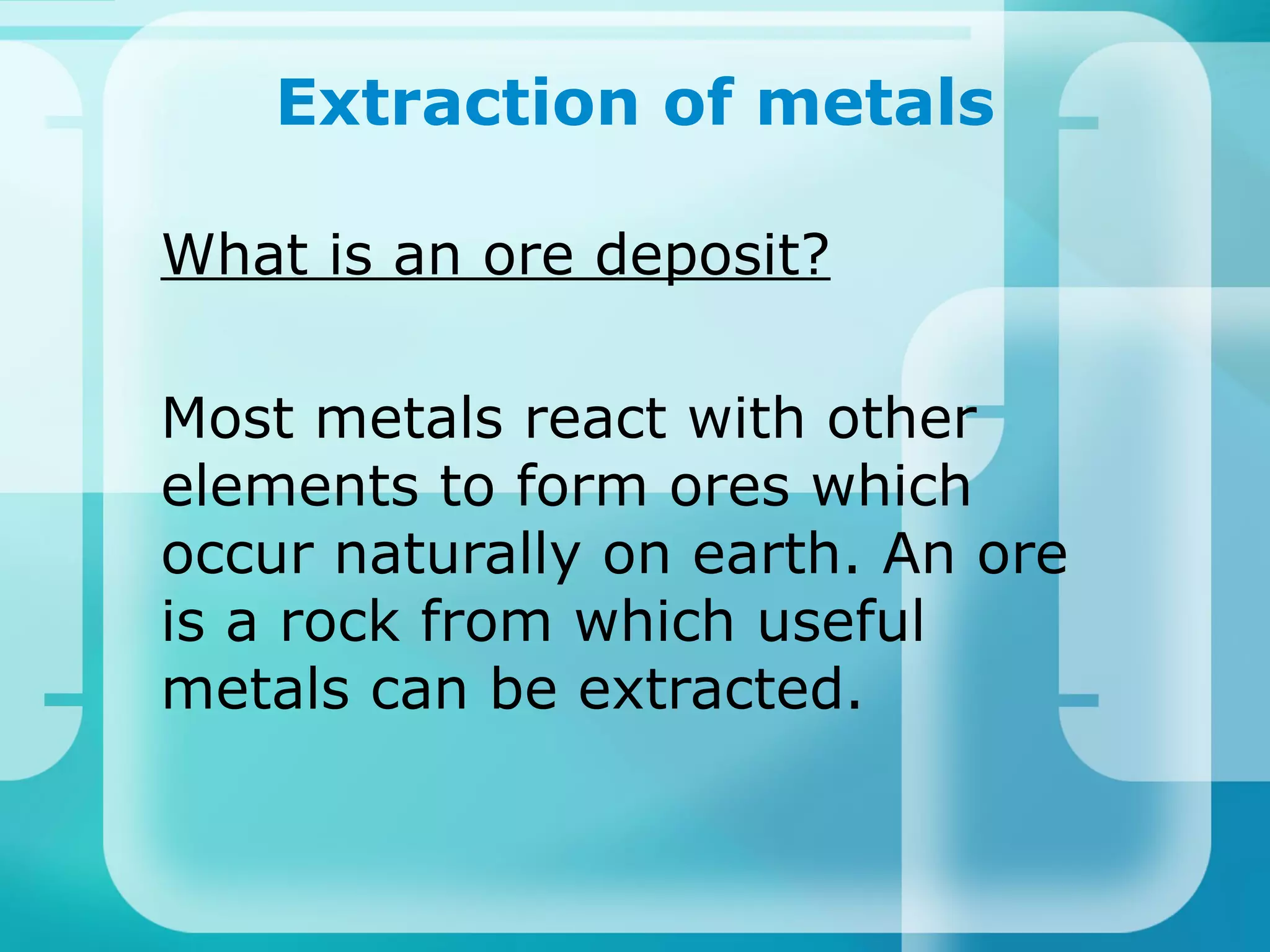 Extraction of metals

What is an ore deposit?

Most metals react with other elements to form ores which occur naturally on earth. An ore is a rock from which useful metals can be extracted.